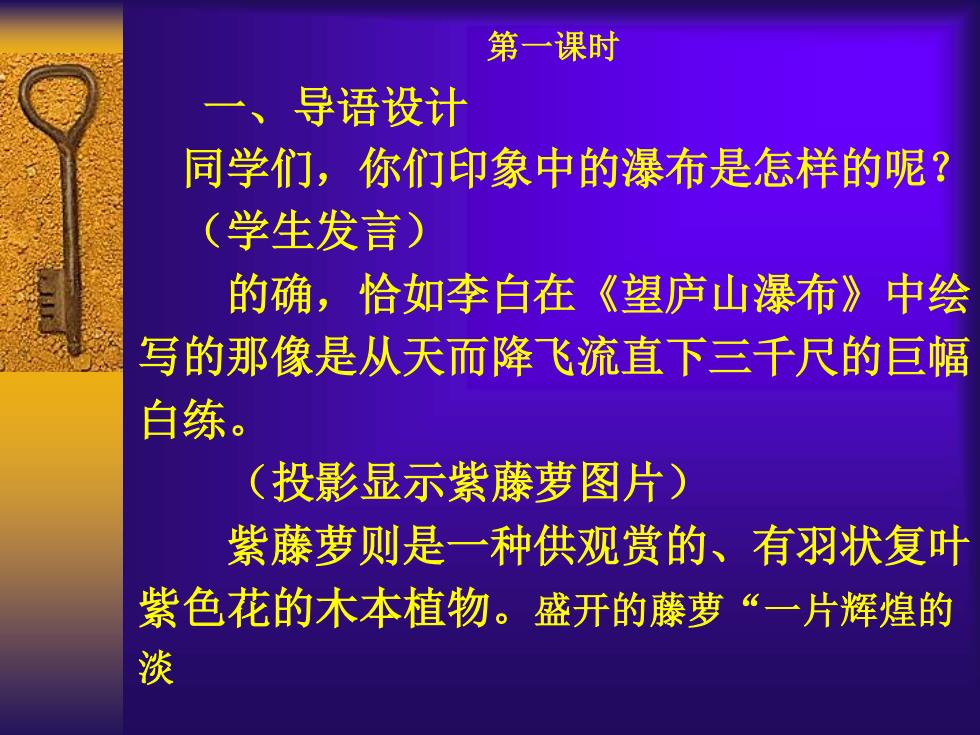 第一课时

一、导语设计

同学们，你们印象中的瀑布是怎样的呢？（学生发言）

的确，恰如李白在《望庐山瀑布》中绘写的那像是从天而降飞流直下三千尺的巨幅白练。

（投影显示紫藤萝图片）

紫藤萝则是一种供观赏的、有羽状复叶紫色花的木本植物。盛开的藤萝“一片辉煌的淡